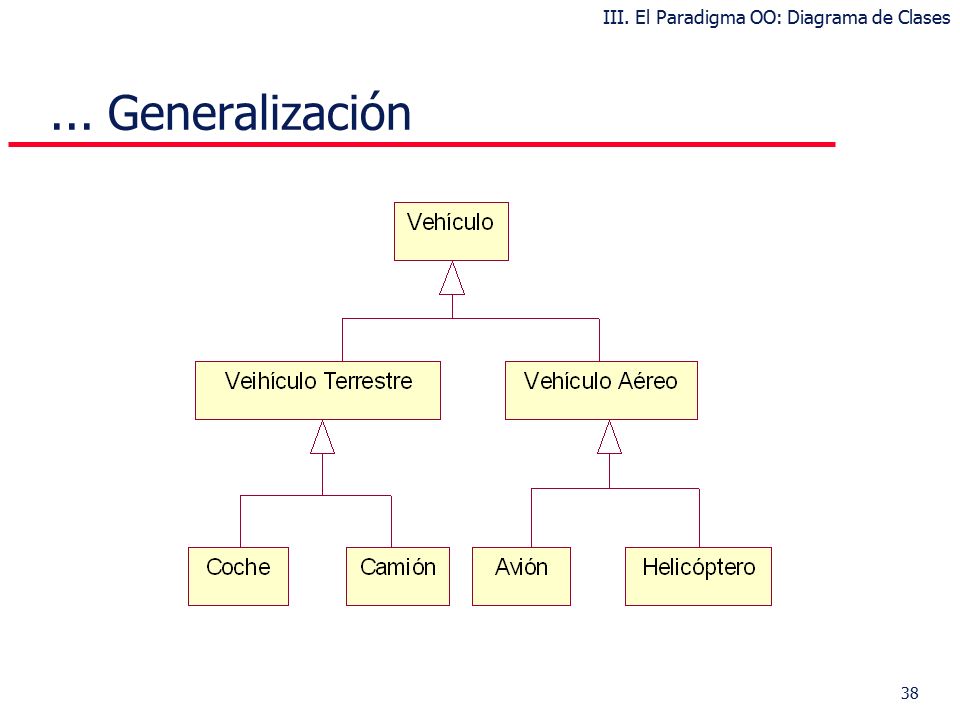 III. El Paradigma OO: Diagrama de Clases

... Generalización

Vehículo

Veihículo Terrestre

Vehículo Aéreo

Coche

Camión

Avión

Helicóptero

38